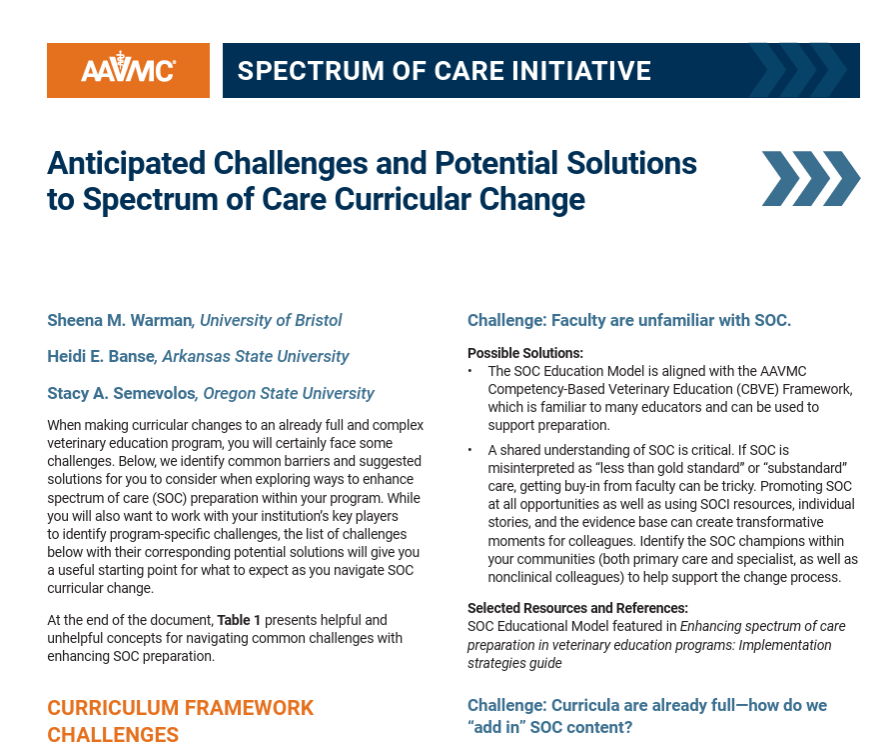 AAVMC

SPECTRUM OF CARE INITIATIVE

Anticipated Challenges and Potential Solutions to Spectrum of Care Curricular Change

Sheena M. Warman, University of Bristol

Heidi E. Banse, Arkansas State University

Stacy A. Semevolos, Oregon State University

When making curricular changes to an already full and complex veterinary education program, you will certainly face some challenges. Below, we identify common barriers and suggested solutions for you to consider when exploring ways to enhance spectrum of care (SOC) preparation within your program. While you will also want to work with your institution's key players to identify program-specific challenges, the list of challenges below with their corresponding potential solutions will give you a useful starting point for what to expect as you navigate SOC curricular change.

At the end of the document, Table 1 presents helpful and unhelpful concepts for navigating common challenges with enhancing SOC preparation.

CURRICULUM FRAMEWORK CHALLENGES

Challenge: Faculty are unfamiliar with SOC.

Possible Solutions:

• The SOC Education Model is aligned with the AAVMC Competency-Based Veterinary Education (CBVE) Framework, which is familiar to many educators and can be used to support preparation.

• A shared understanding of SOC is critical. If SOC is misinterpreted as "less than gold standard" or "substandard" care, getting buy-in from faculty can be tricky. Promoting SOC at all opportunities as well as using SOCI resources, individual stories, and the evidence base can create transformative moments for colleagues. Identify the SOC champions within your communities (both primary care and specialist, as well as nonclinical colleagues) to help support the change process.

Selected Resources and References:
SOC Educational Model featured in Enhancing spectrum of care preparation in veterinary education programs: Implementation strategies guide

Challenge: Curricula are already full—how do we "add in" SOC content?